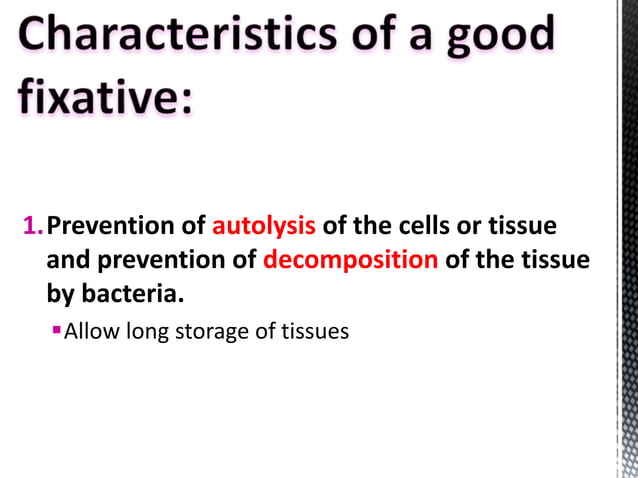 Characteristics of a good fixative:

1. Prevention of autolysis of the cells or tissue and prevention of decomposition of the tissue by bacteria.

▪ Allow long storage of tissues